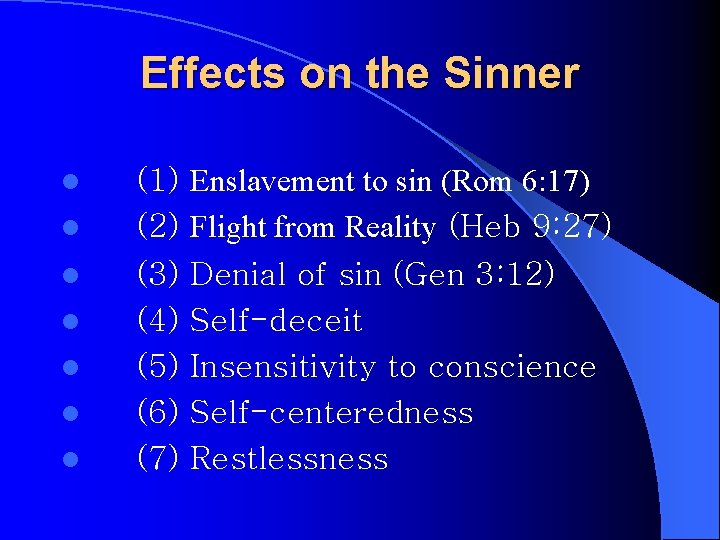 Effects on the Sinner

- (1) Enslavement to sin (Rom 6:17)
- (2) Flight from Reality (Heb 9:27)
- (3) Denial of sin (Gen 3:12)
- (4) Self-deceit
- (5) Insensitivity to conscience
- (6) Self-centeredness
- (7) Restlessness